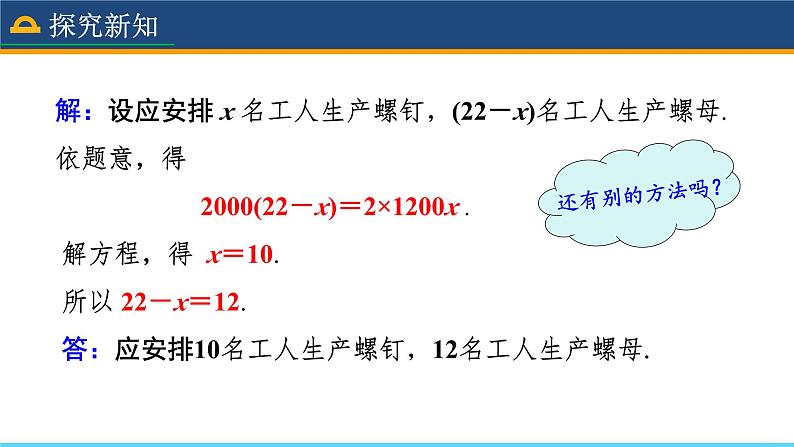 探究新知

解：设应安排 $x$ 名工人生产螺钉，$(22-x)$名工人生产螺母.

依题意，得

$2000(22-x)=2\times1200x$.

还有别的方法吗？

解方程，得 $x=10$.

所以 $22-x=12$.

答：应安排10名工人生产螺钉，12名工人生产螺母.